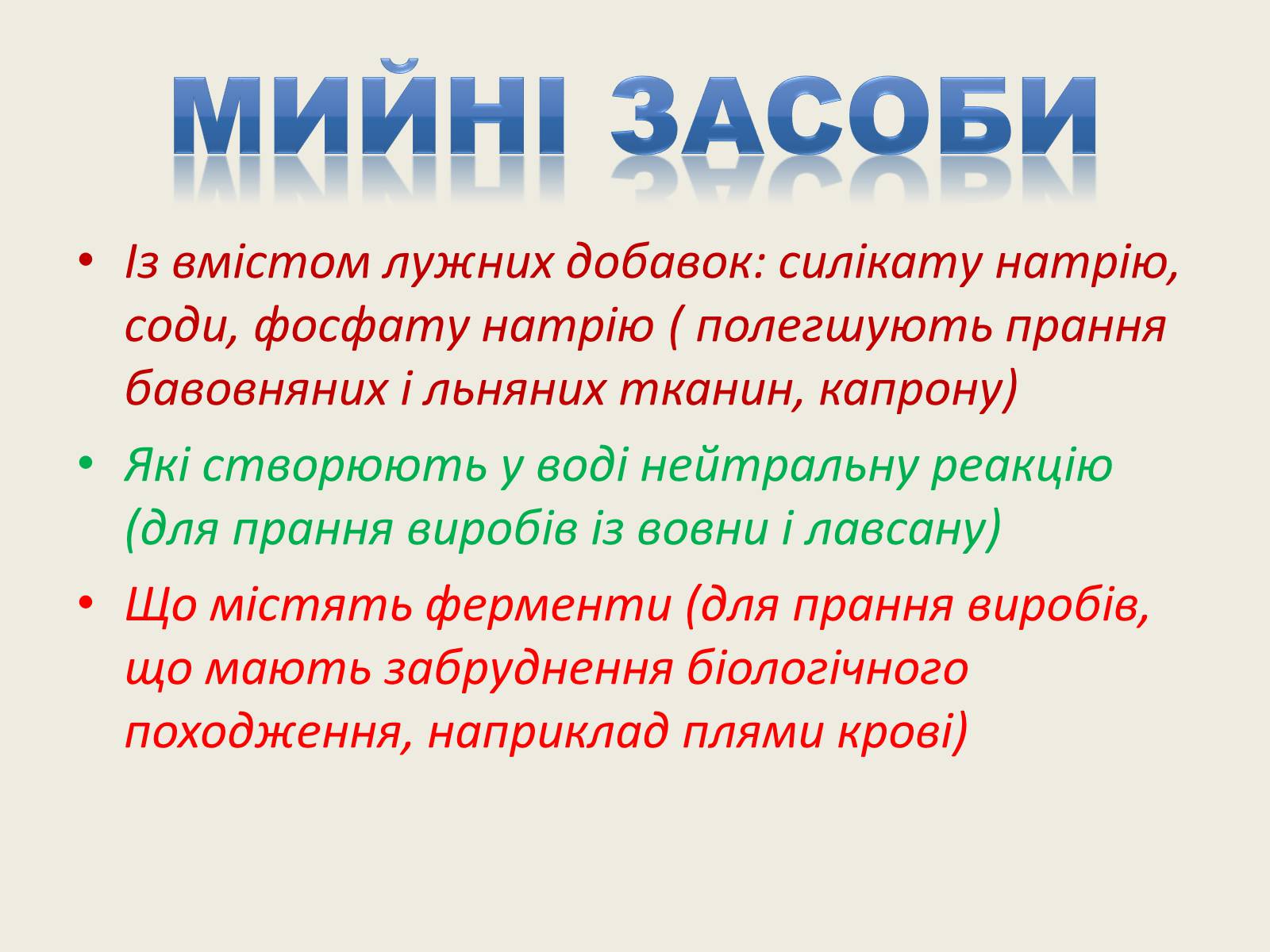 МИЙНІ ЗАСОБИ

• Із вмістом лужних добавок: силікату натрію, соди, фосфату натрію ( полегшують прання бавовняних і льняних тканин, капрону)

• Які створюють у воді нейтральну реакцію (для прання виробів із вовни і лавсану)

• Що містять ферменти (для прання виробів, що мають забруднення біологічного походження, наприклад плями крові)